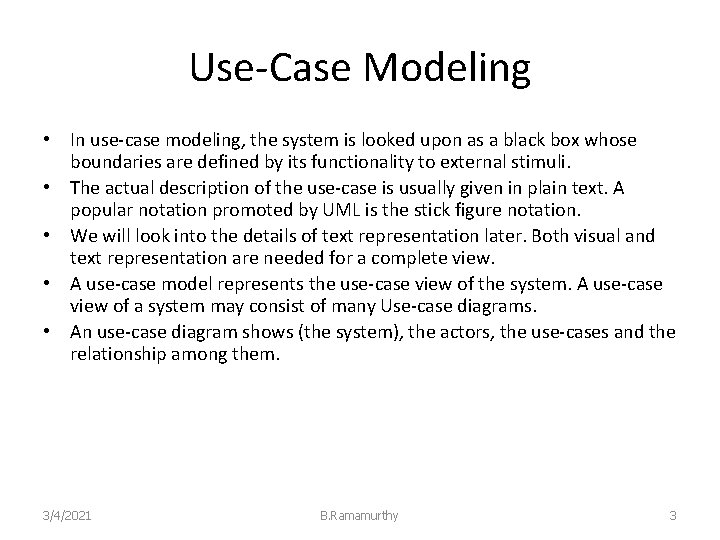 Use-Case Modeling

• In use-case modeling, the system is looked upon as a black box whose boundaries are defined by its functionality to external stimuli.
• The actual description of the use-case is usually given in plain text. A popular notation promoted by UML is the stick figure notation.
• We will look into the details of text representation later. Both visual and text representation are needed for a complete view.
• A use-case model represents the use-case view of the system. A use-case view of a system may consist of many Use-case diagrams.
• An use-case diagram shows (the system), the actors, the use-cases and the relationship among them.

3/4/2021
B.Ramamurthy
3